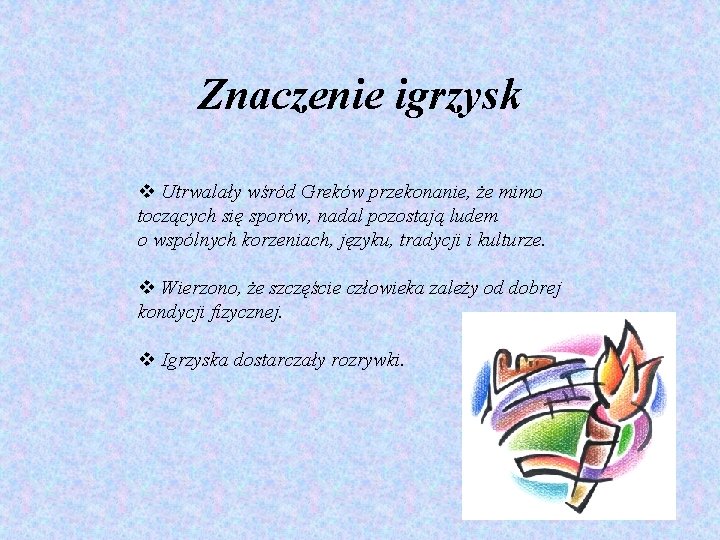 Znaczenie igrzysk

❖ Utrwalały wśród Greków przekonanie, że mimo toczących się sporów, nadal pozostają ludem o wspólnych korzeniach, języku, tradycji i kulturze.

❖ Wierzono, że szczęście człowieka zależy od dobrej kondycji fizycznej.

❖ Igrzyska dostarczały rozrywki.